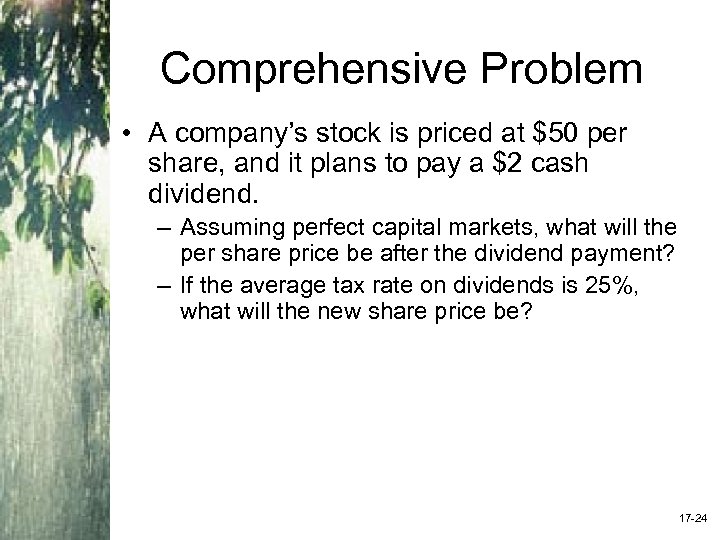 Comprehensive Problem

• A company's stock is priced at \$50 per share, and it plans to pay a \$2 cash dividend.

– Assuming perfect capital markets, what will the per share price be after the dividend payment?

– If the average tax rate on dividends is 25%, what will the new share price be?

17-24